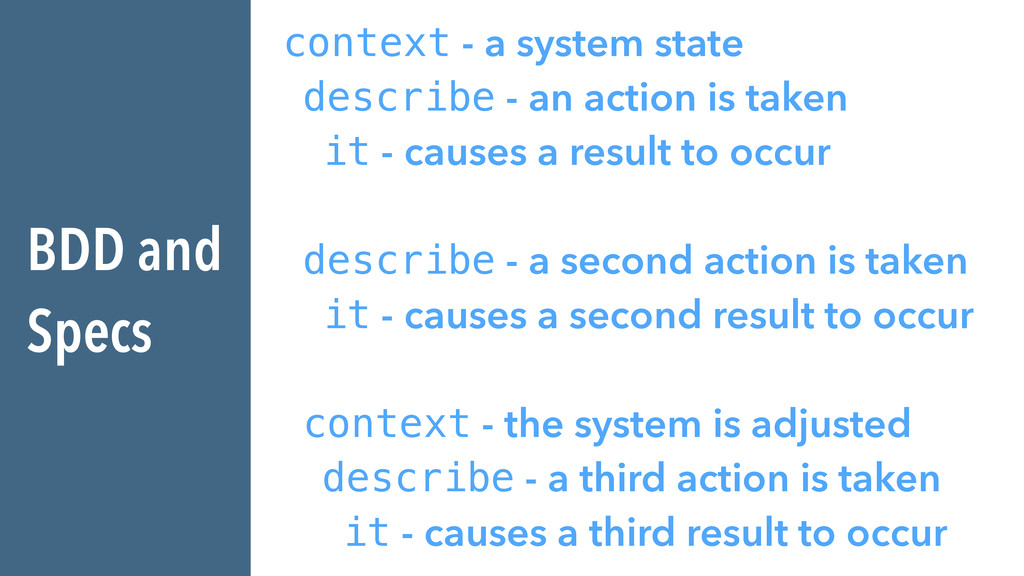 BDD and Specs

context - a system state
describe - an action is taken
it - causes a result to occur

describe - a second action is taken
it - causes a second result to occur

context - the system is adjusted
describe - a third action is taken
it - causes a third result to occur